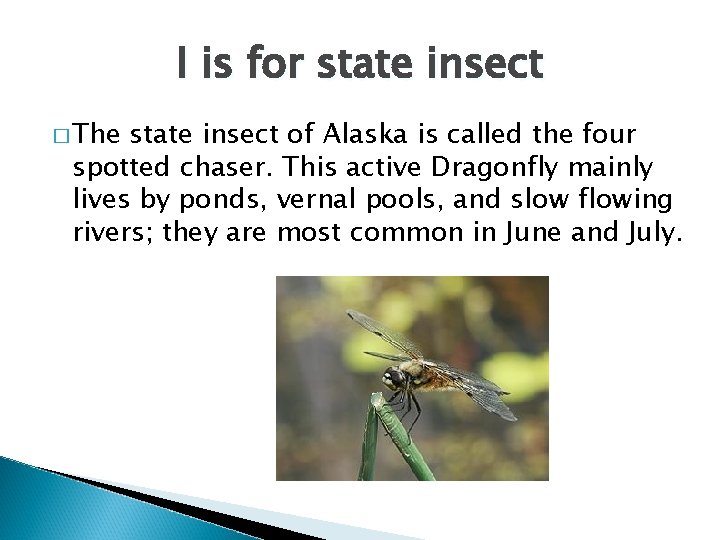 I is for state insect

□ The state insect of Alaska is called the four spotted chaser. This active Dragonfly mainly lives by ponds, vernal pools, and slow flowing rivers; they are most common in June and July.